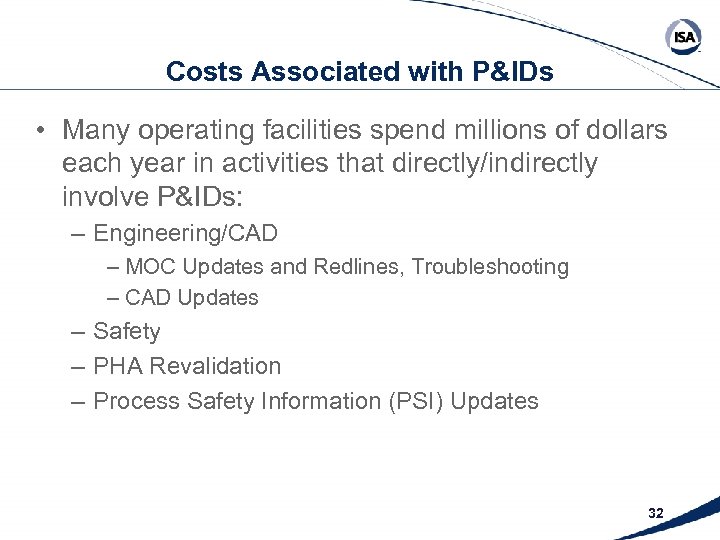 ISA

Costs Associated with P&IDs

• Many operating facilities spend millions of dollars each year in activities that directly/indirectly involve P&IDs:
– Engineering/CAD
– MOC Updates and Redlines, Troubleshooting
– CAD Updates
– Safety
– PHA Revalidation
– Process Safety Information (PSI) Updates

32